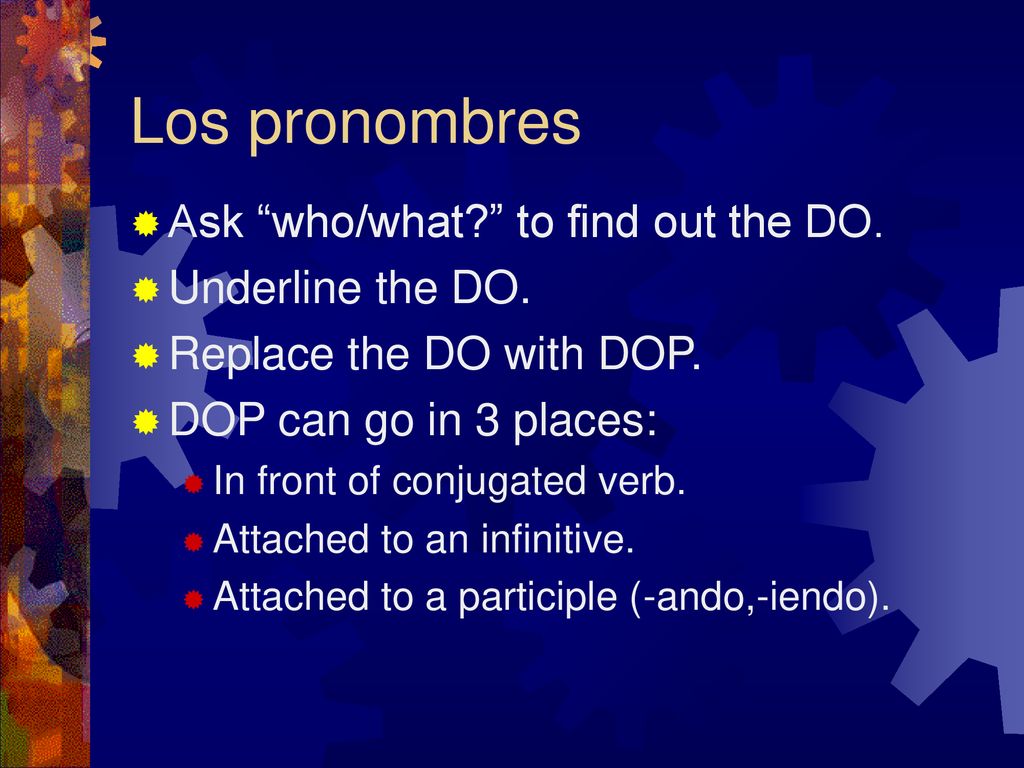 Los pronombres

Ask “who/what?” to find out the DO.

Underline the DO.

Replace the DO with DOP.

DOP can go in 3 places:

In front of conjugated verb.

Attached to an infinitive.

Attached to a participle (-ando,-iendo).